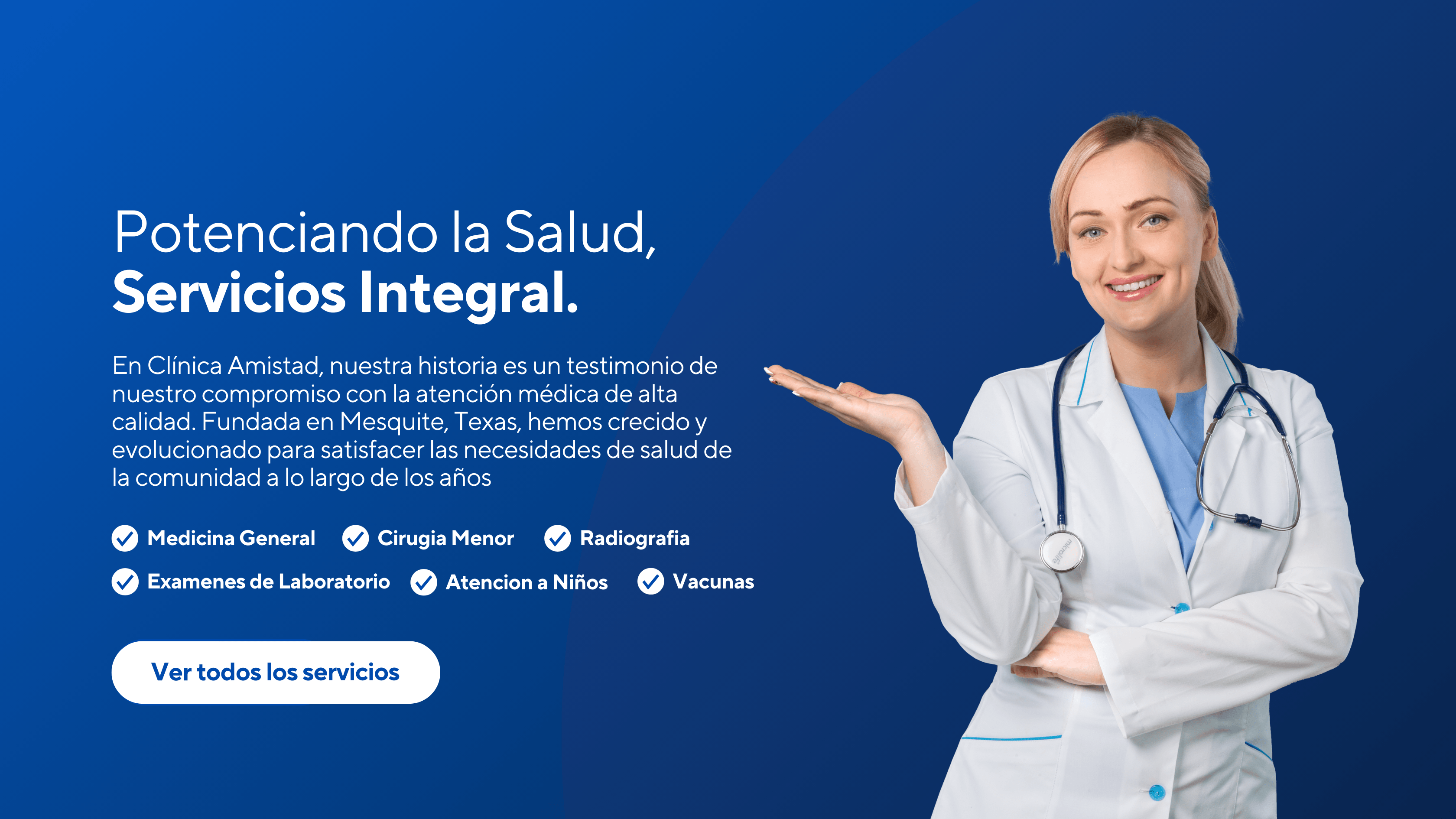 Potenciando la Salud,
Servicios Integral.

En Clínica Amistad, nuestra historia es un testimonio de nuestro compromiso con la atención médica de alta calidad. Fundada en Mesquite, Texas, hemos crecido y evolucionado para satisfacer las necesidades de salud de la comunidad a lo largo de los años

Medicina General
Cirugia Menor
Radiografia
Examenes de Laboratorio
Atencion a Niños
Vacunas

Ver todos los servicios